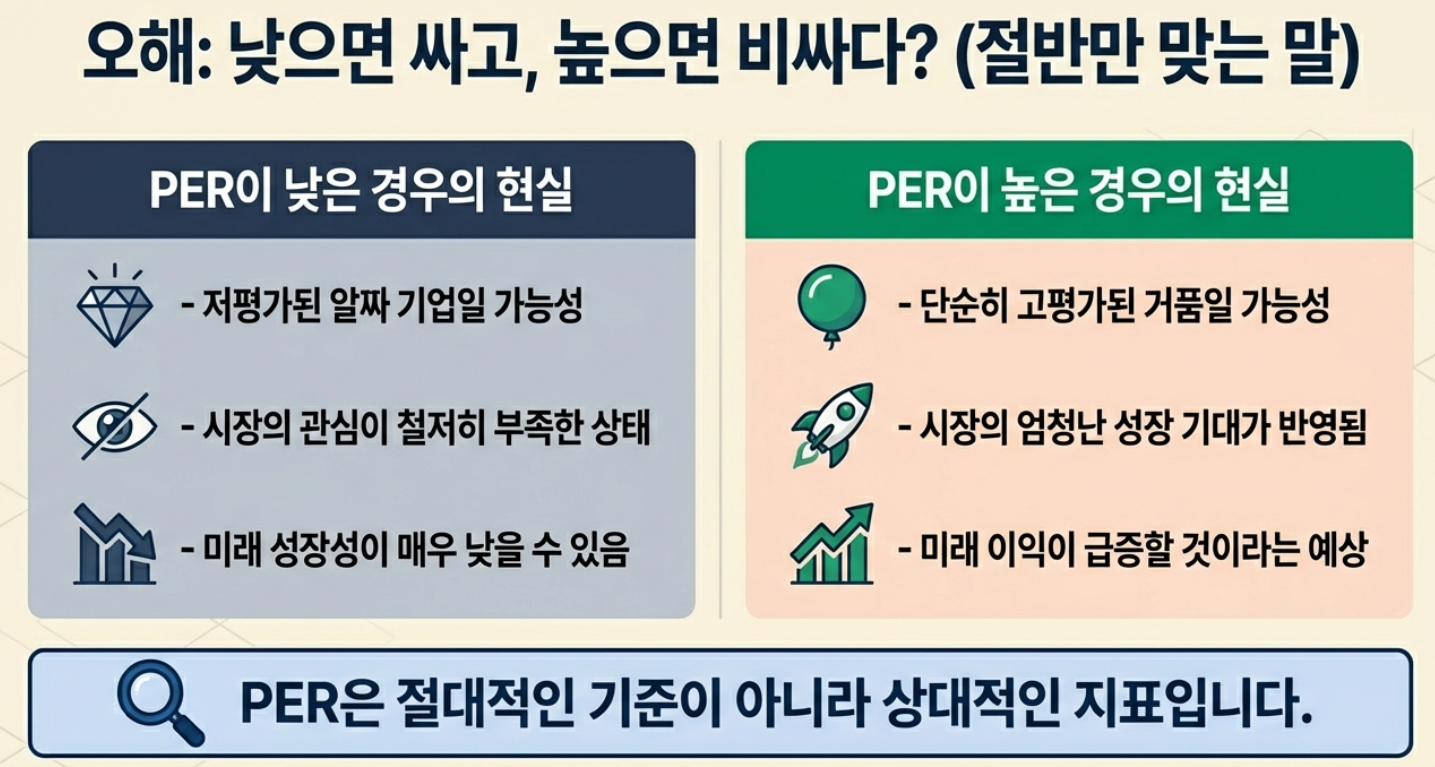 오해: 낮으면 싸고, 높으면 비싸다? (절반만 맞는 말)

PER이 낮은 경우의 현실

- 저평가된 알짜 기업일 가능성
- 시장의 관심이 철저히 부족한 상태
- 미래 성장성이 매우 낮을 수 있음

PER이 높은 경우의 현실

- 단순히 고평가된 거품일 가능성
- 시장의 엄청난 성장 기대가 반영됨
- 미래 이익이 급증할 것이라는 예상

PER은 절대적인 기준이 아니라 상대적인 지표입니다.